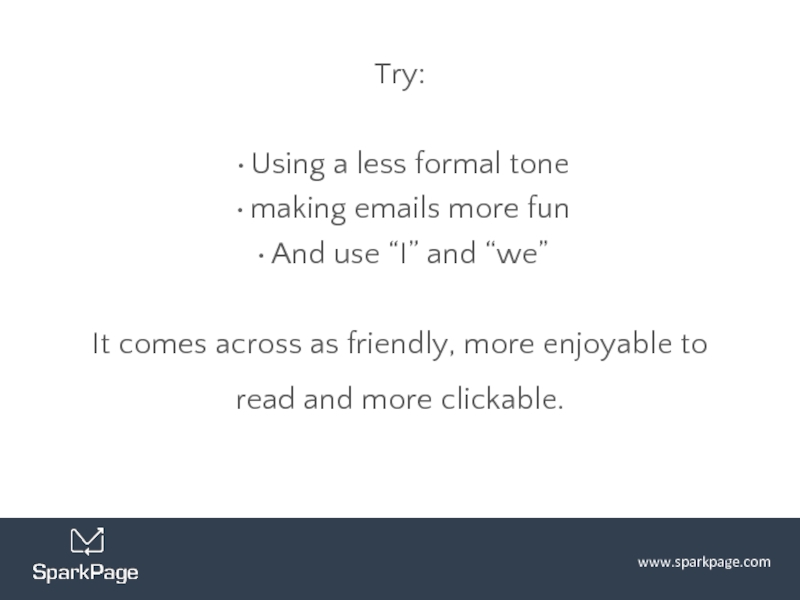 Try:

• Using a less formal tone
• making emails more fun
• And use “I” and “we”

It comes across as friendly, more enjoyable to read and more clickable.

SparkPage

www.sparkpage.com